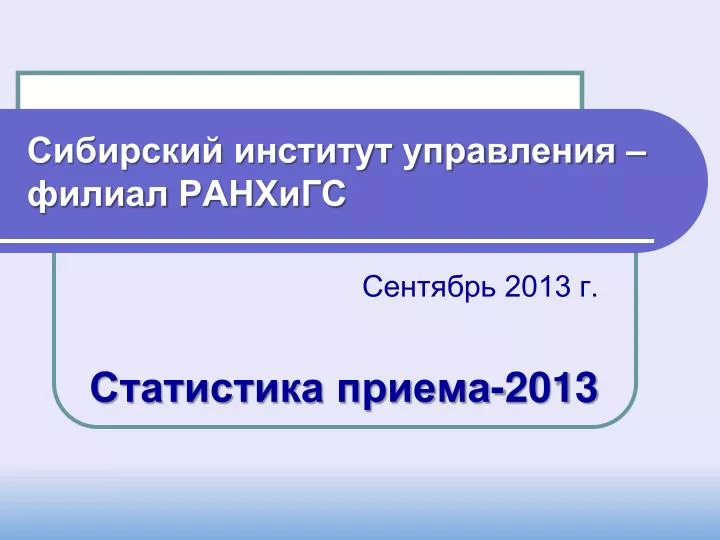 Сибирский институт управления – филиал РАНХиГС

Сентябрь 2013 г.

Статистика приема-2013